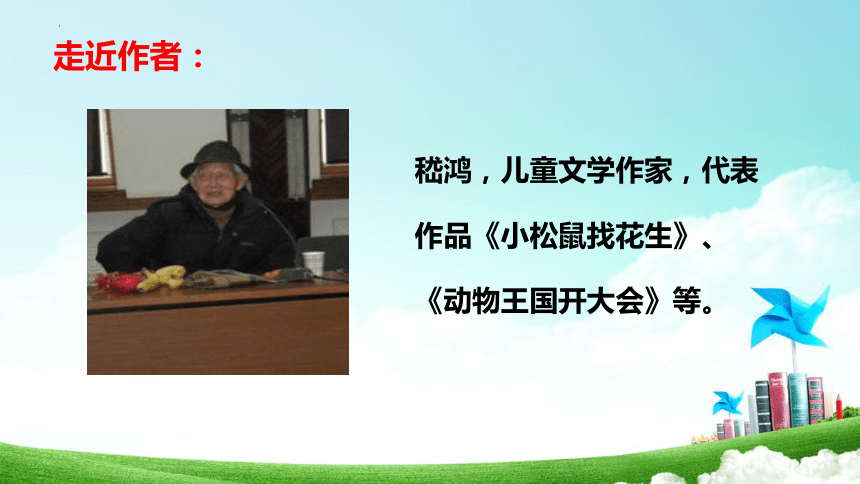 走近作者：

嵇鸿，儿童文学作家，代表作品《小松鼠找花生》、《动物王国开大会》等。